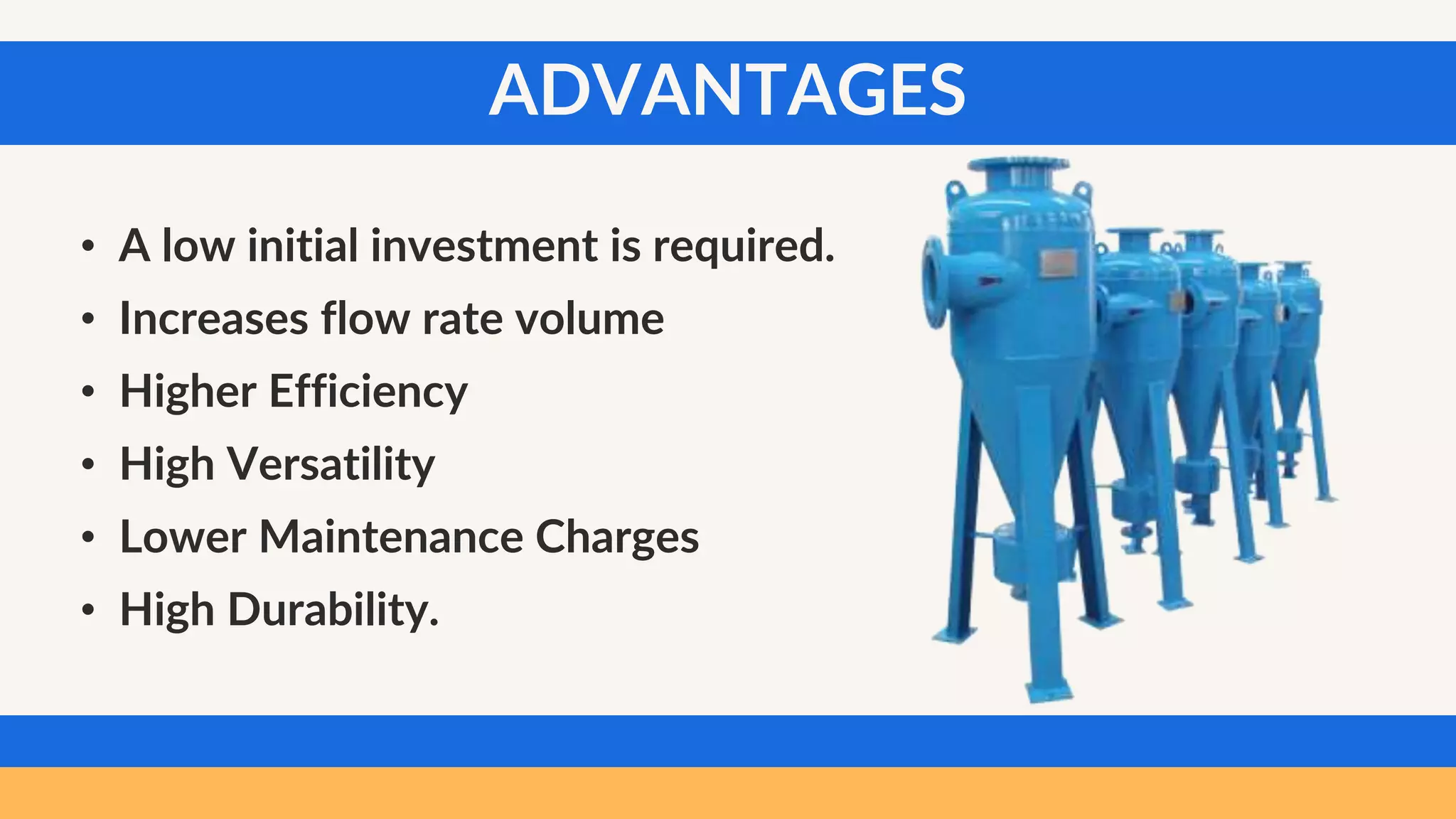 ADVANTAGES

• A low initial investment is required.
• Increases flow rate volume
• Higher Efficiency
• High Versatility
• Lower Maintenance Charges
• High Durability.